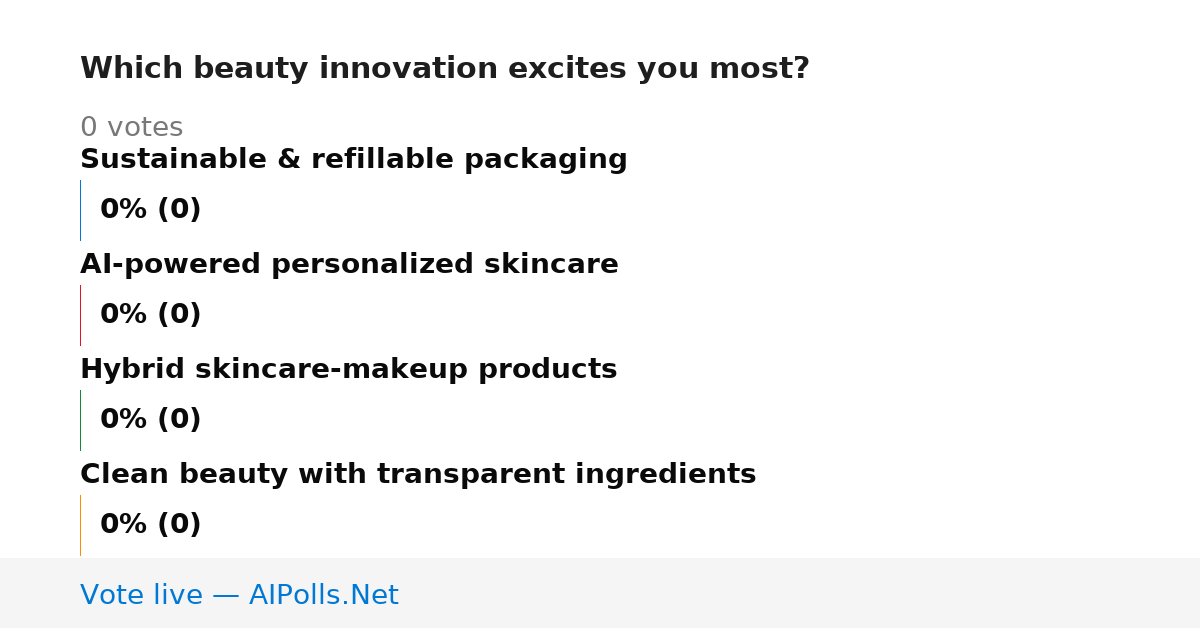 Which beauty innovation excites you most?

0 votes

Sustainable & refillable packaging

0% (0)

AI-powered personalized skincare

0% (0)

Hybrid skincare-makeup products

0% (0)

Clean beauty with transparent ingredients

0% (0)

Vote live — AIPolls.Net